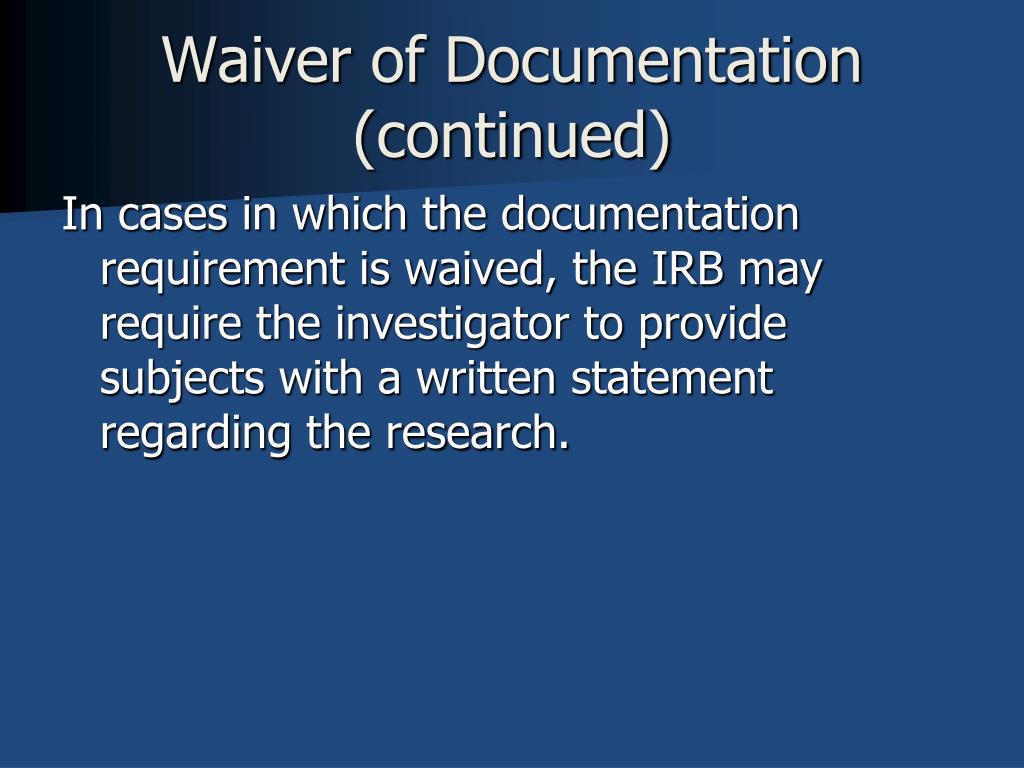 Waiver of Documentation (continued)

In cases in which the documentation requirement is waived, the IRB may require the investigator to provide subjects with a written statement regarding the research.